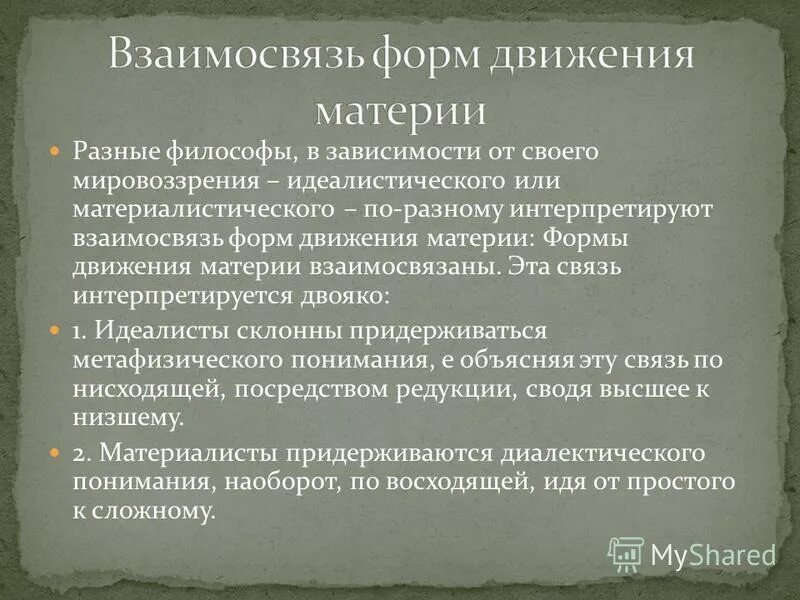 Взаимосвязь форм движения материи

Разные философы, в зависимости от своего мировоззрения – идеалистического или материалистического – по-разному интерпретируют взаимосвязь форм движения материи: Формы движения материи взаимосвязаны. Эта связь интерпретируется двояко:

1. Идеалисты склонны придерживаться метафизического понимания, е объясняя эту связь по нисходящей, посредством редукции, сводя высшее к низшему.

2. Материалисты придерживаются диалектического понимания, наоборот, по восходящей, идя от простого к сложному.

MyShared